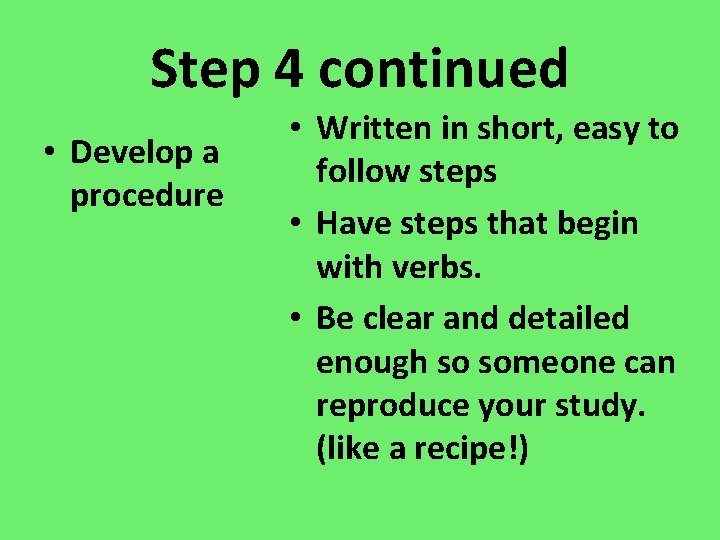 Step 4 continued

• Develop a procedure

• Written in short, easy to follow steps
• Have steps that begin with verbs.
• Be clear and detailed enough so someone can reproduce your study. (like a recipe!)